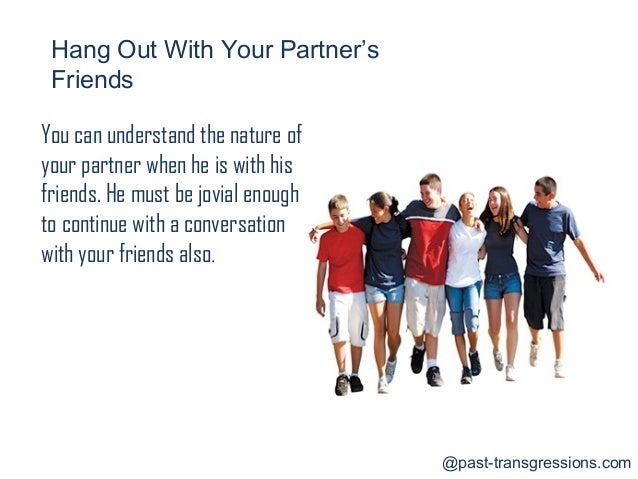 Hang Out With Your Partner's Friends

You can understand the nature of your partner when he is with his friends. He must be jovial enough to continue with a conversation with your friends also.

@past-transgressions.com